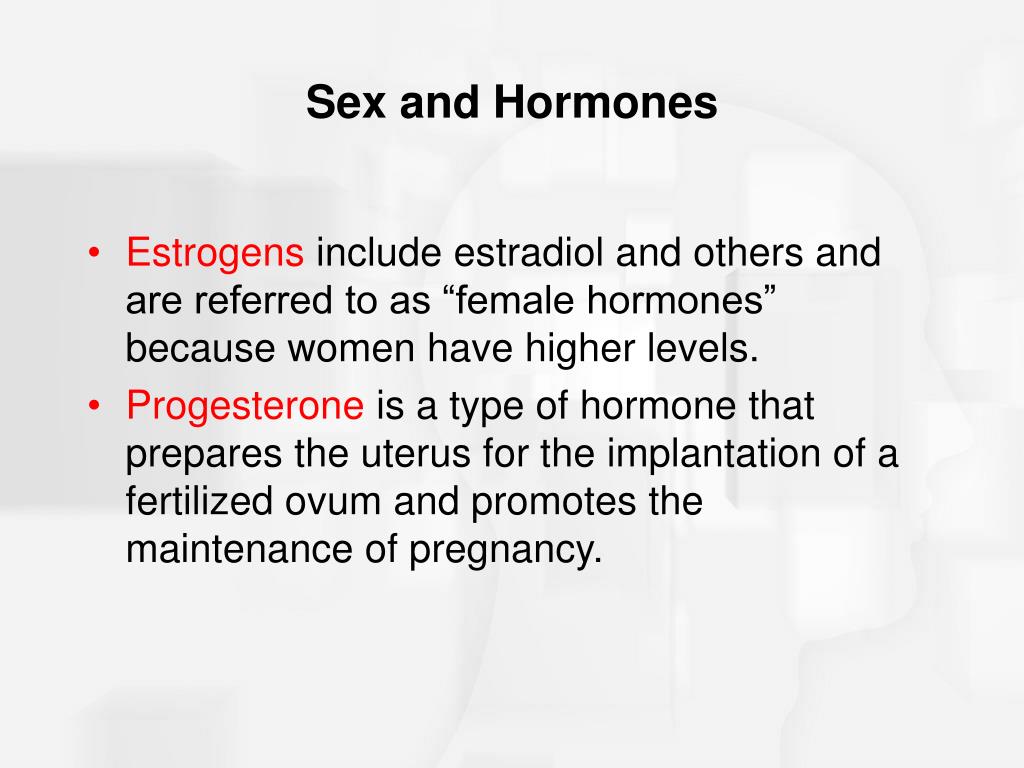 Sex and Hormones

• Estrogens include estradiol and others and are referred to as “female hormones” because women have higher levels.
• Progesterone is a type of hormone that prepares the uterus for the implantation of a fertilized ovum and promotes the maintenance of pregnancy.